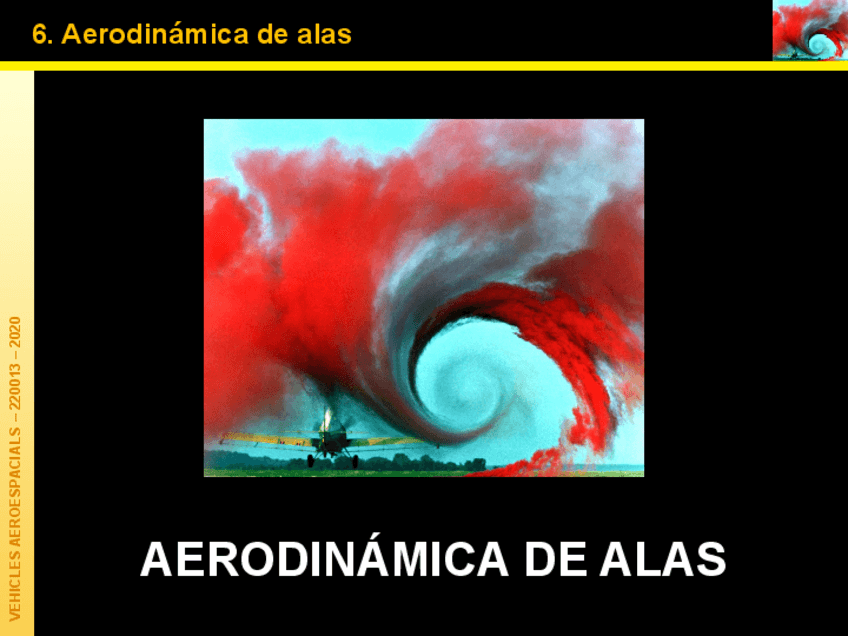 6. Aerodinámica de alas

VEHICLES AEROESPACIALS – 220013 – 2020

AERODINÁMICA DE ALAS